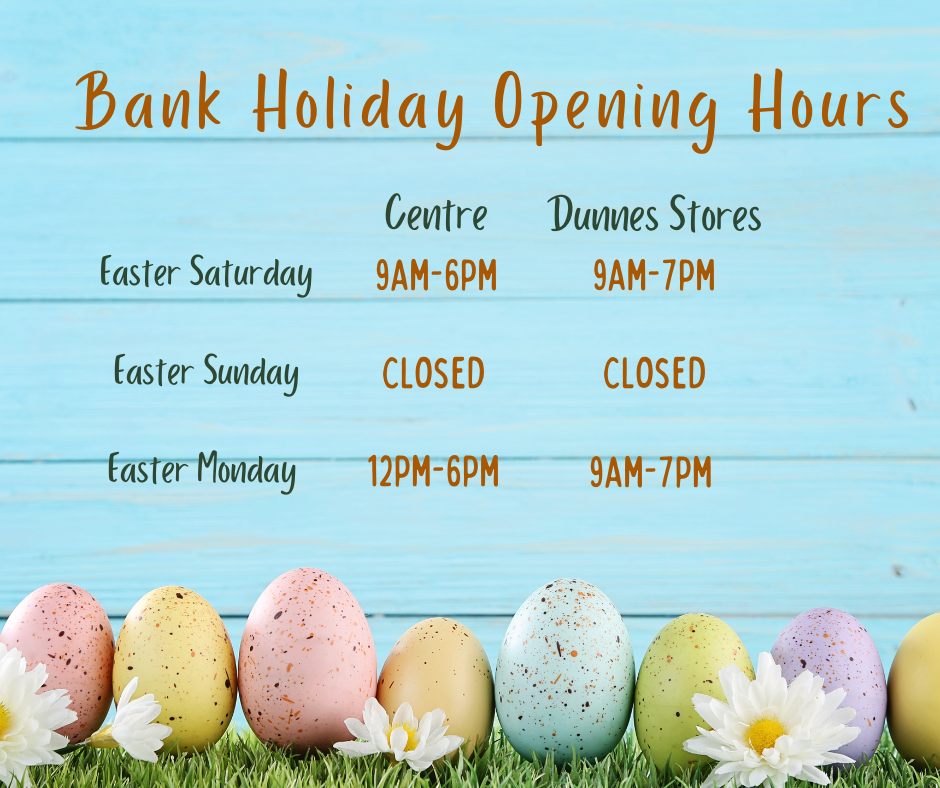 Bank Holiday Opening Hours

| | Centre | Dunnes Stores |
|---|---|---|
| Easter Saturday | 9AM-6PM | 9AM-7PM |
| Easter Sunday | CLOSED | CLOSED |
| Easter Monday | 12PM-6PM | 9AM-7PM |